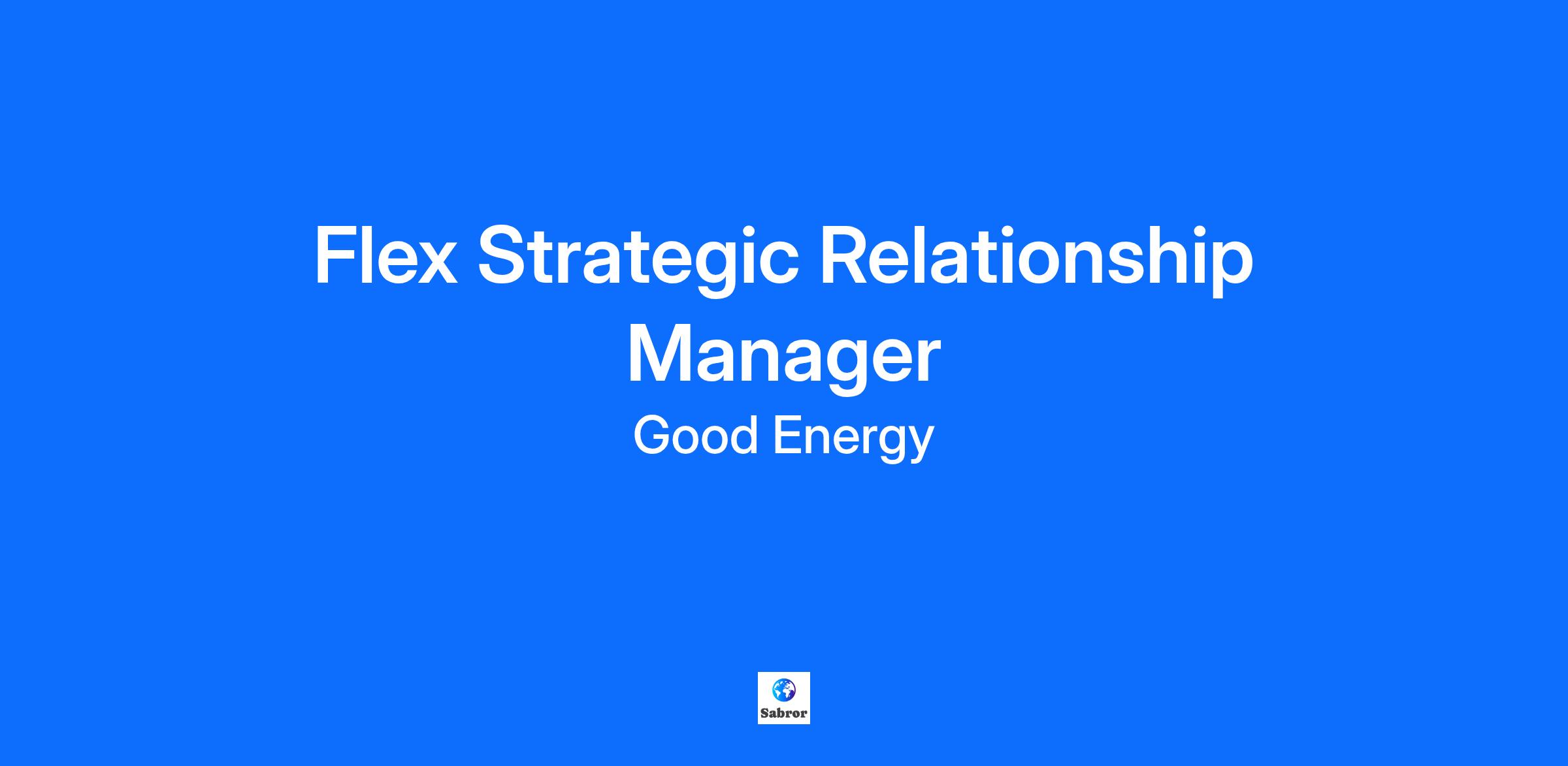 Flex Strategic Relationship Manager

Good Energy

Sabror